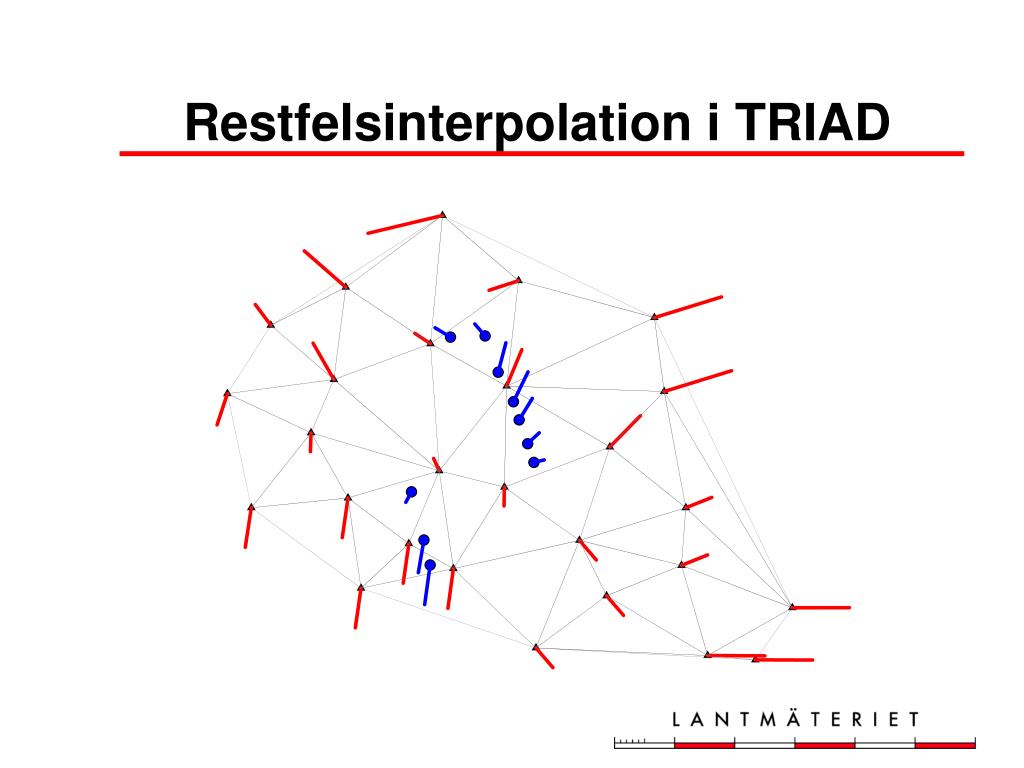 Restfelsinterpolation i TRIAD

LANTMÄTERIET